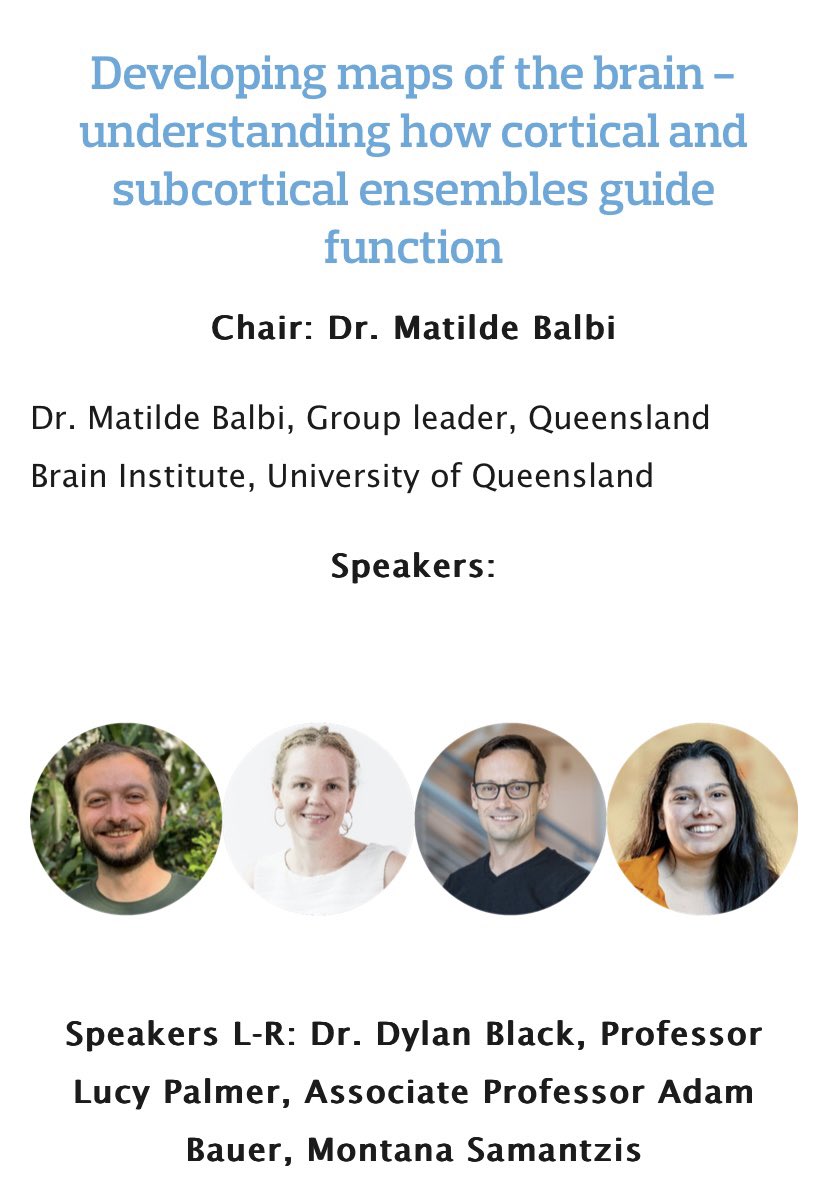 Developing maps of the brain – understanding how cortical and subcortical ensembles guide function

Chair: Dr. Matilde Balbi

Dr. Matilde Balbi, Group leader, Queensland Brain Institute, University of Queensland

Speakers:

Speakers L-R: Dr. Dylan Black, Professor Lucy Palmer, Associate Professor Adam Bauer, Montana Samantzis